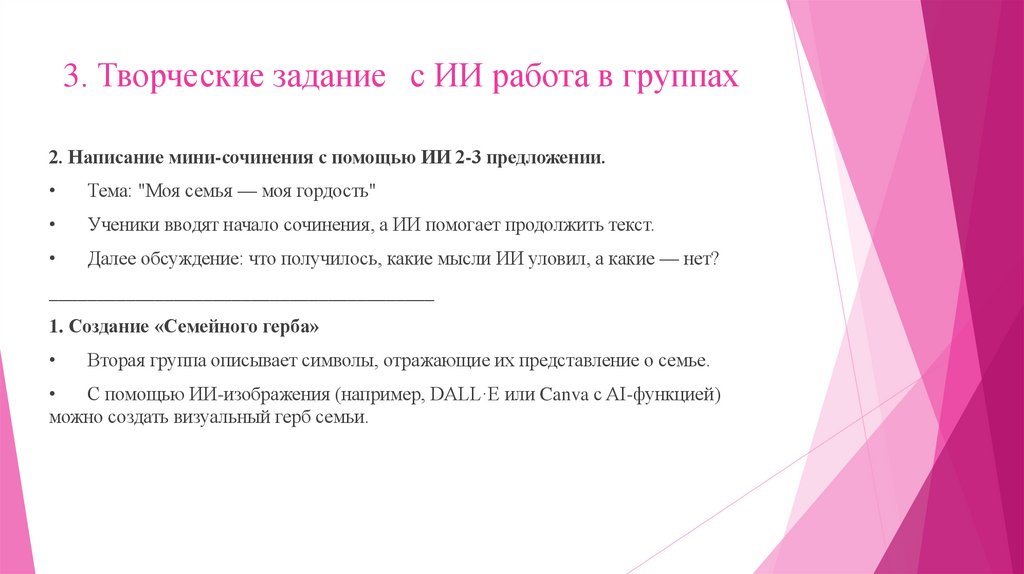 3. Творческие задание  с ИИ работа в группах

2. Написание мини-сочинения с помощью ИИ 2-3 предложении.

• Тема: "Моя семья — моя гордость"

• Ученики вводят начало сочинения, а ИИ помогает продолжить текст.

• Далее обсуждение: что получилось, какие мысли ИИ уловил, а какие — нет?

________________________________________

1. Создание «Семейного герба»

• Вторая группа описывает символы, отражающие их представление о семье.

• С помощью ИИ-изображения (например, DALL·E или Canva с AI-функцией) можно создать визуальный герб семьи.